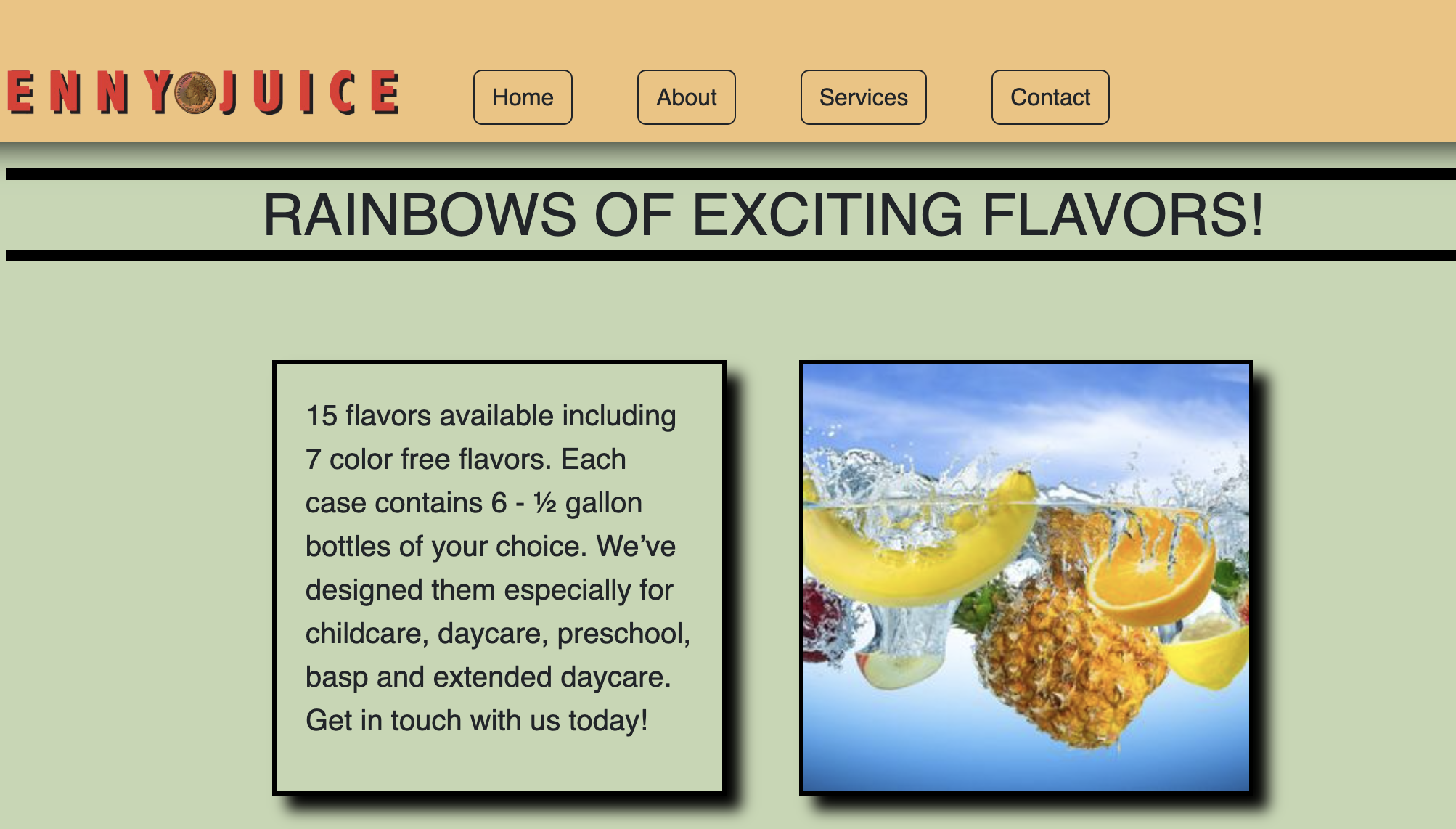 ENNY JUICE

Home

About

Services

Contact

RAINBOWS OF EXCITING FLAVORS!

15 flavors available including 7 color free flavors. Each case contains 6 - ½ gallon bottles of your choice. We've designed them especially for childcare, daycare, preschool, basp and extended daycare. Get in touch with us today!